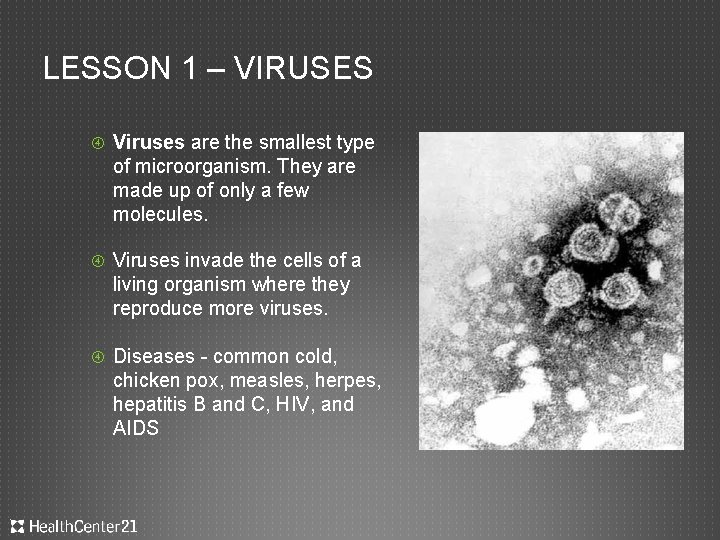 LESSON 1 – VIRUSES

Viruses are the smallest type of microorganism. They are made up of only a few molecules.

Viruses invade the cells of a living organism where they reproduce more viruses.

Diseases - common cold, chicken pox, measles, herpes, hepatitis B and C, HIV, and AIDS

HealthCenter21